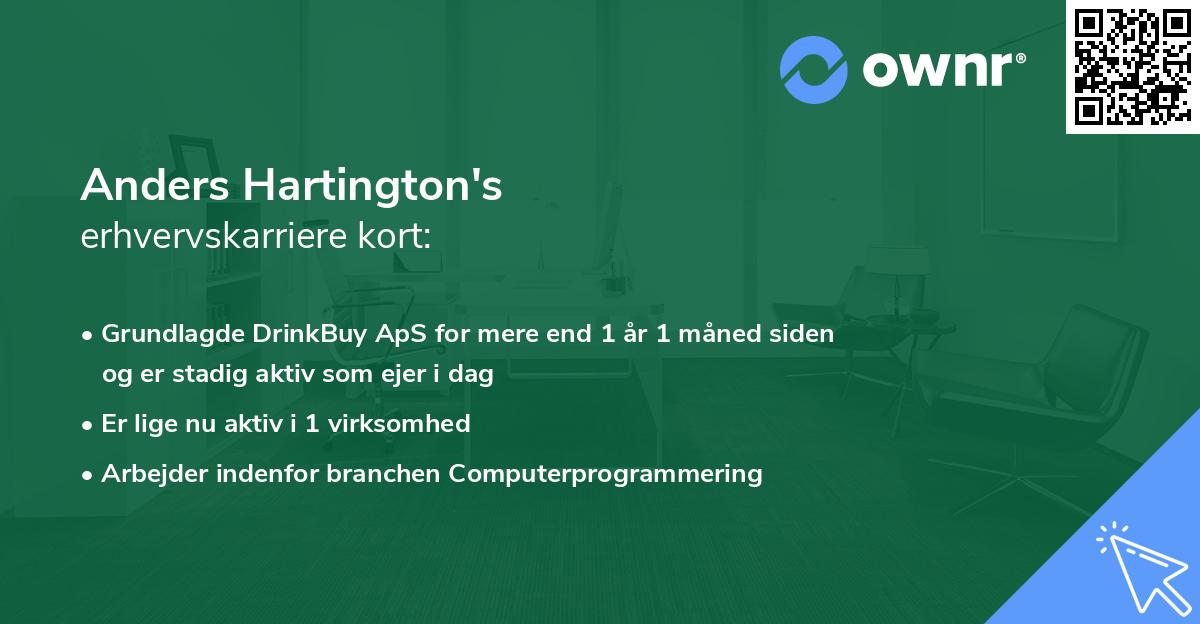 ownr®

Anders Hartington's
erhvervskarriere kort:

• Grundlagde DrinkBuy ApS for mere end 1 år 1 måned siden og er stadig aktiv som ejer i dag
• Er lige nu aktiv i 1 virksomhed
• Arbejder indenfor branchen Computerprogrammering